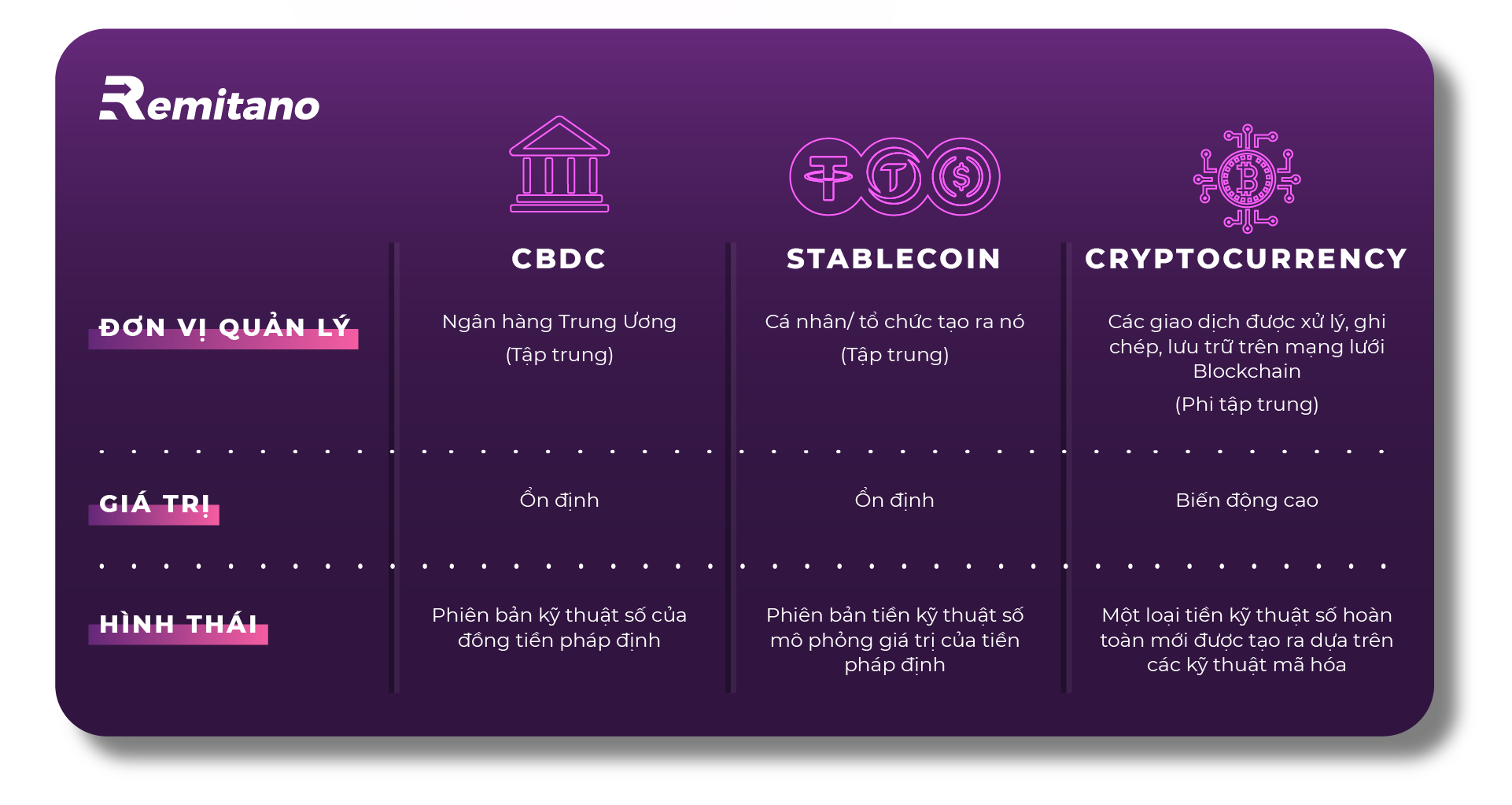 Remitano

| | CBDC | STABLECOIN | CRYPTOCURRENCY |
|---|---|---|---|
| ĐƠN VỊ QUẢN LÝ | Ngân hàng Trung Ương (Tập trung) | Cá nhân/ tổ chức tạo ra nó (Tập trung) | Các giao dịch được xử lý, ghi chép, lưu trữ trên mạng lưới Blockchain (Phi tập trung) |
| GIÁ TRỊ | Ổn định | Ổn định | Biến động cao |
| HÌNH THÁI | Phiên bản kỹ thuật số của đồng tiền pháp định | Phiên bản tiền kỹ thuật số mô phỏng giá trị của tiền pháp định | Một loại tiền kỹ thuật số hoàn toàn mới được tạo ra dựa trên các kỹ thuật mã hóa |